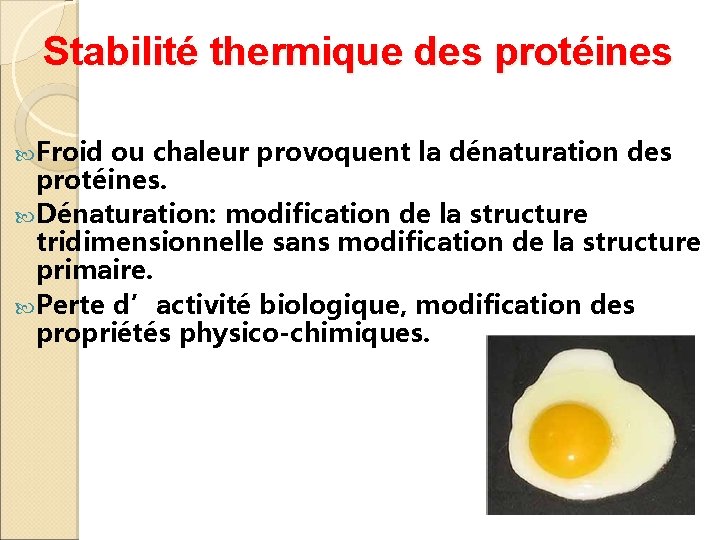 Stabilité thermique des protéines

Froid ou chaleur provoquent la dénaturation des protéines.

Dénaturation: modification de la structure tridimensionnelle sans modification de la structure primaire.

Perte d’ activité biologique, modification des propriétés physico-chimiques.